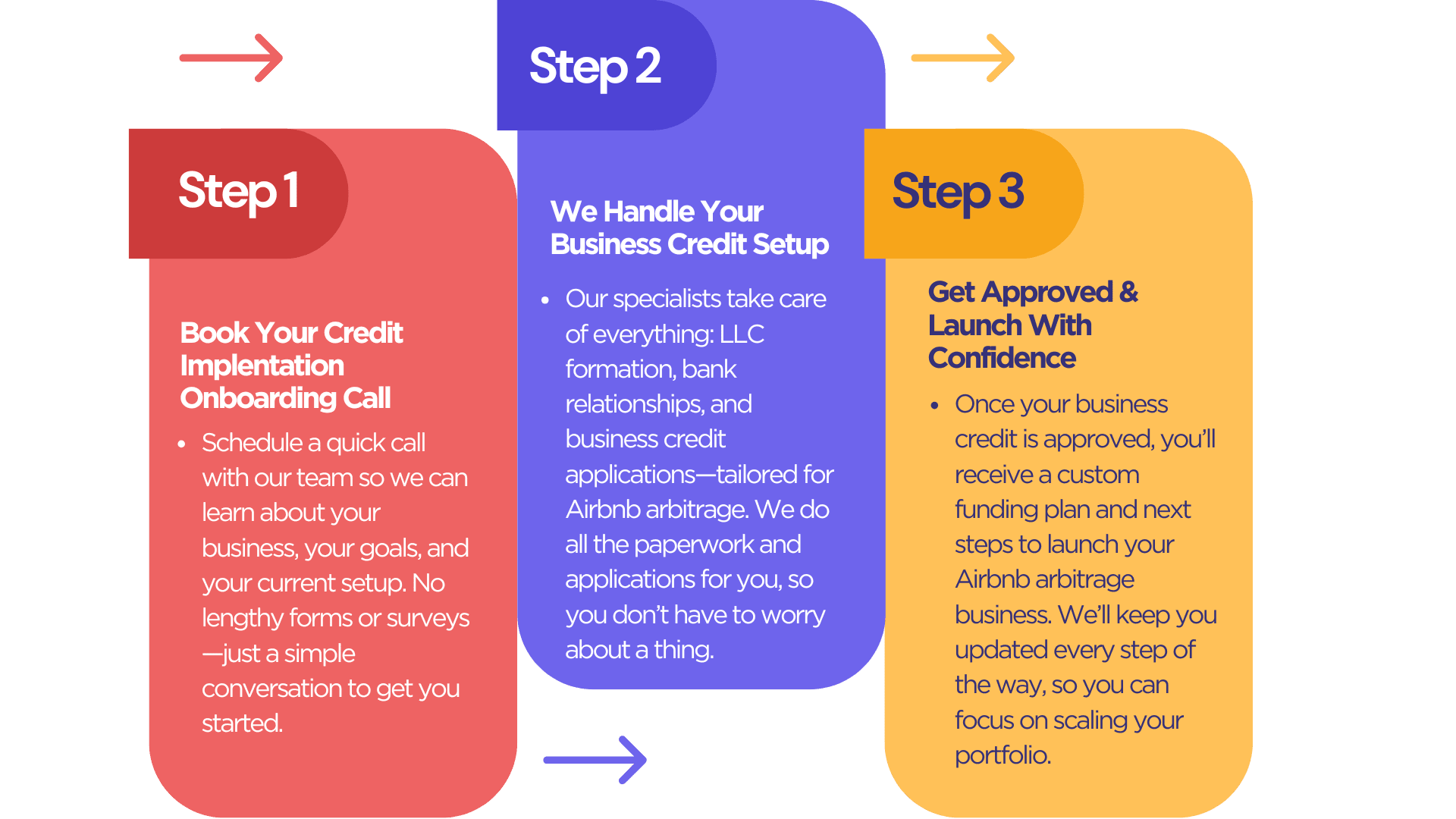 Step 1

Book Your Credit Implentation Onboarding Call

• Schedule a quick call with our team so we can learn about your business, your goals, and your current setup. No lengthy forms or surveys—just a simple conversation to get you started.

Step 2

We Handle Your Business Credit Setup

• Our specialists take care of everything: LLC formation, bank relationships, and business credit applications—tailored for Airbnb arbitrage. We do all the paperwork and applications for you, so you don't have to worry about a thing.

Step 3

Get Approved & Launch With Confidence

• Once your business credit is approved, you'll receive a custom funding plan and next steps to launch your Airbnb arbitrage business. We'll keep you updated every step of the way, so you can focus on scaling your portfolio.